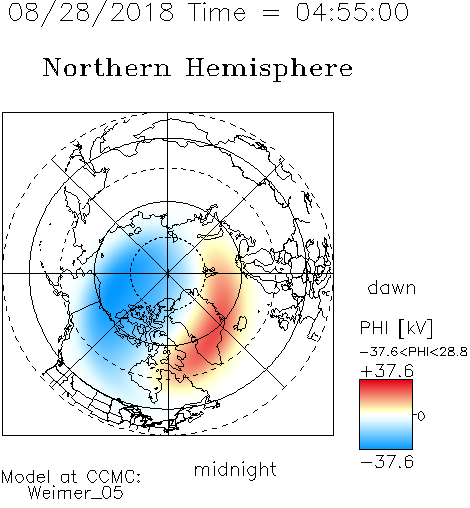 08/28/2018 Time = 04:55:00

Northern Hemisphere

dawn

PHI [kV]

-37.6<PHI<28.8

+37.6

0

-37.6

midnight

Model at CCMC:
Weimer_05